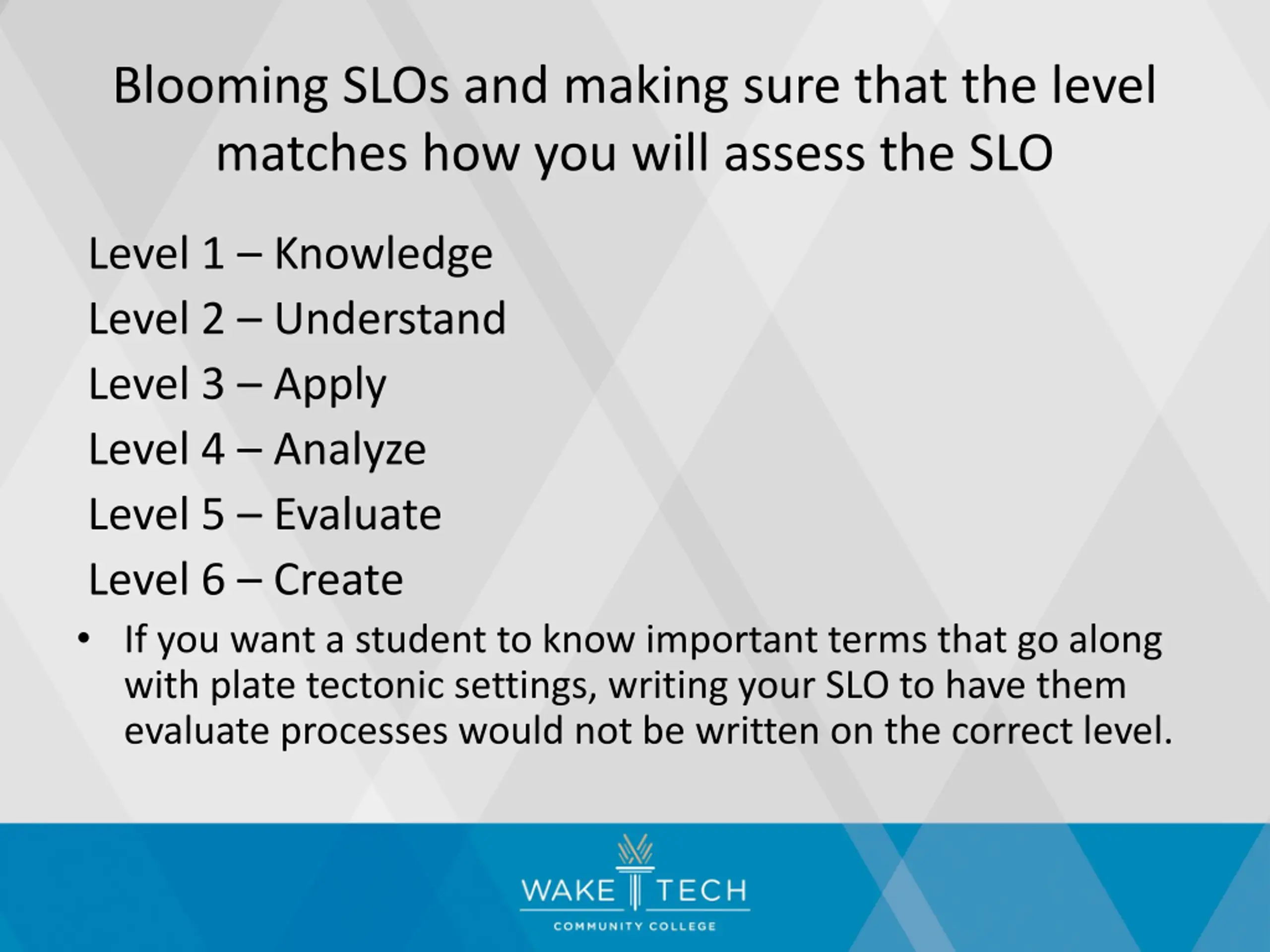 Blooming SLOs and making sure that the level matches how you will assess the SLO

Level 1 – Knowledge

Level 2 – Understand

Level 3 – Apply

Level 4 – Analyze

Level 5 – Evaluate

Level 6 – Create

• If you want a student to know important terms that go along with plate tectonic settings, writing your SLO to have them evaluate processes would not be written on the correct level.

WAKE TECH
COMMUNITY COLLEGE